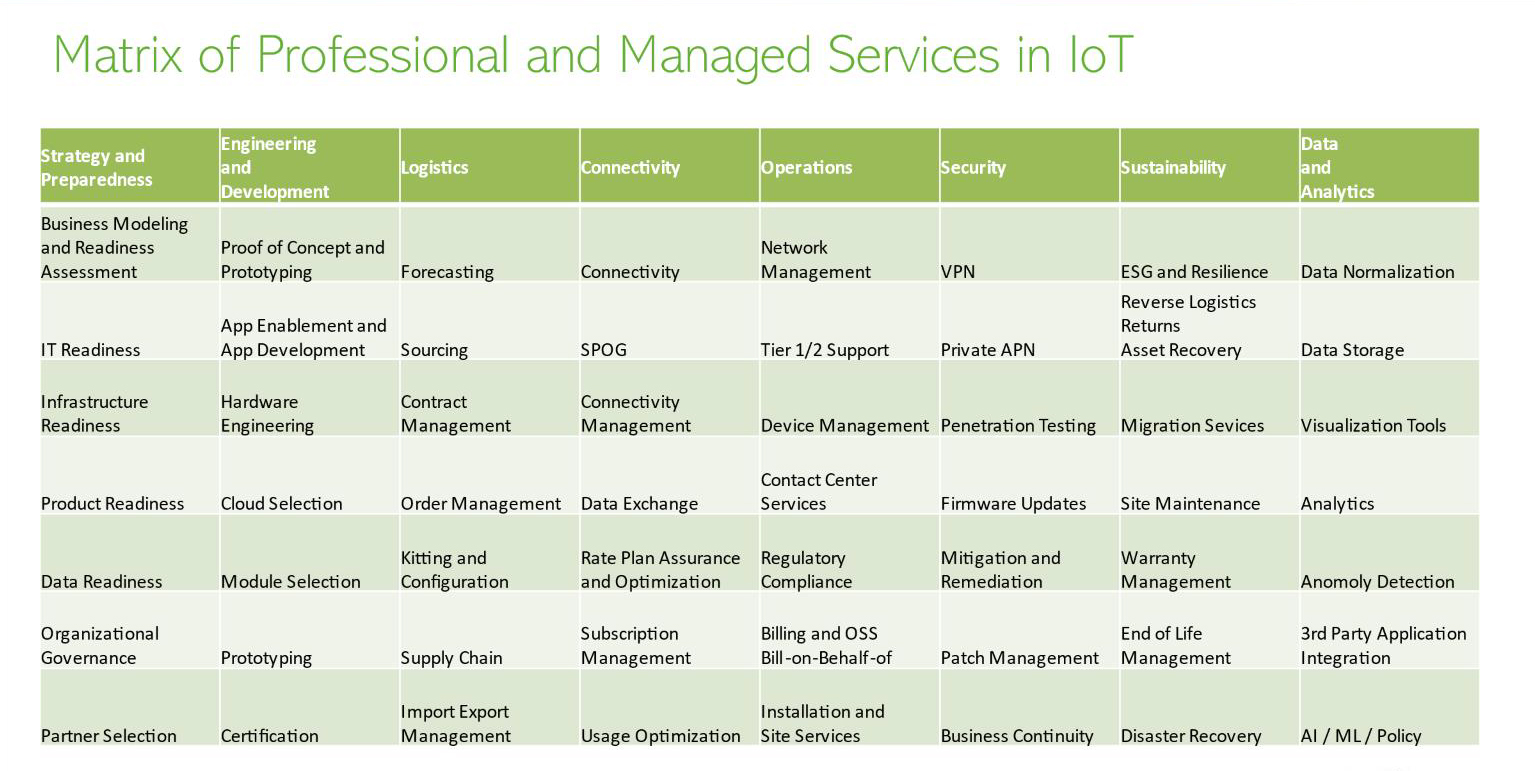 Matrix of Professional and Managed Services in IoT

| Strategy and Preparedness | Engineering and Development | Logistics | Connectivity | Operations | Security | Sustainability | Data and Analytics |
|---|---|---|---|---|---|---|---|
| Business Modeling and Readiness Assessment | Proof of Concept and Prototyping | Forecasting | Connectivity | Network Management | VPN | ESG and Resilience | Data Normalization |
| IT Readiness | App Enablement and App Development | Sourcing | SPOG | Tier 1/2 Support | Private APN | Reverse Logistics Returns Asset Recovery | Data Storage |
| Infrastructure Readiness | Hardware Engineering | Contract Management | Connectivity Management | Device Management | Penetration Testing | Migration Sevices | Visualization Tools |
| Product Readiness | Cloud Selection | Order Management | Data Exchange | Contact Center Services | Firmware Updates | Site Maintenance | Analytics |
| Data Readiness | Module Selection | Kitting and Configuration | Rate Plan Assurance and Optimization | Regulatory Compliance | Mitigation and Remediation | Warranty Management | Anomoly Detection |
| Organizational Governance | Prototyping | Supply Chain | Subscription Management | Billing and OSS Bill-on-Behalf-of | Patch Management | End of Life Management | 3rd Party Application Integration |
| Partner Selection | Certification | Import Export Management | Usage Optimization | Installation and Site Services | Business Continuity | Disaster Recovery | AI / ML / Policy |